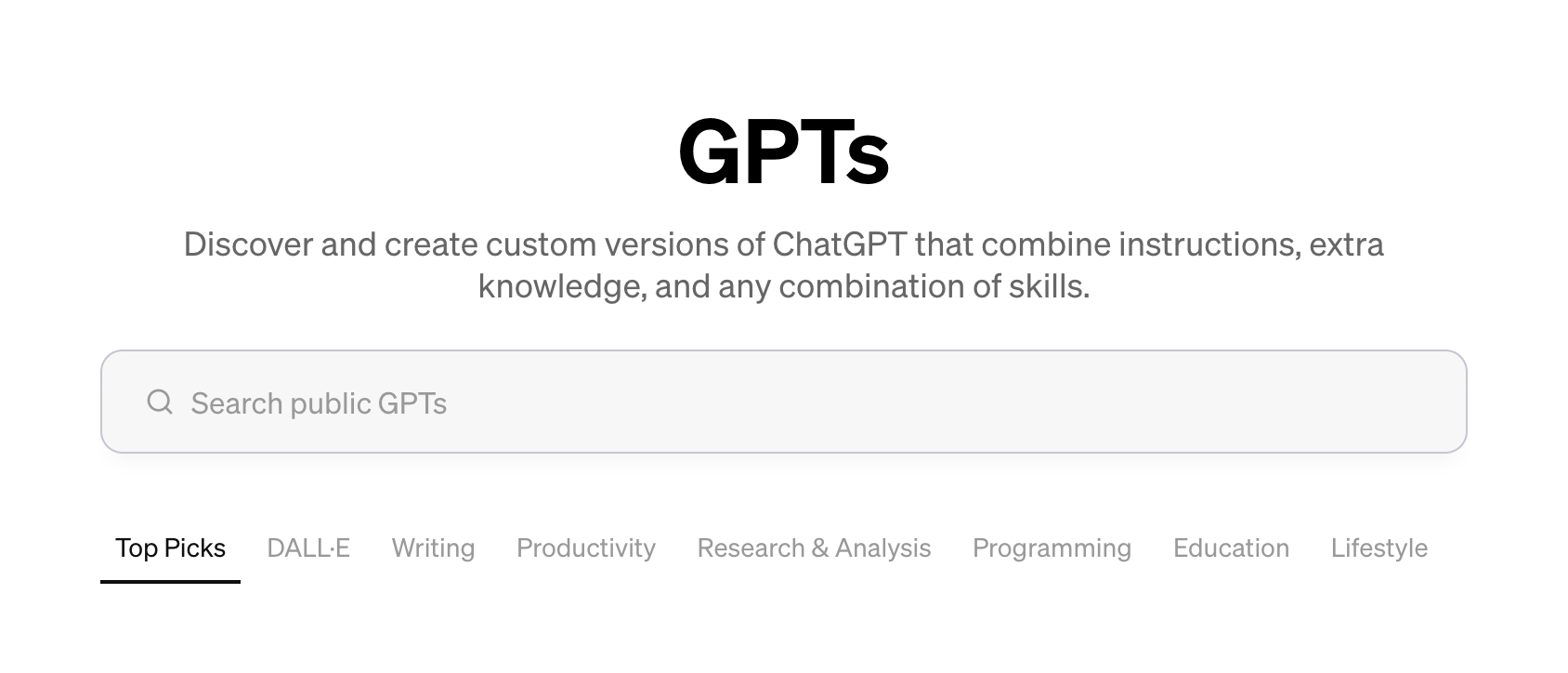 GPTs

Discover and create custom versions of ChatGPT that combine instructions, extra knowledge, and any combination of skills.

Search public GPTs

Top Picks DALL·E Writing Productivity Research & Analysis Programming Education Lifestyle